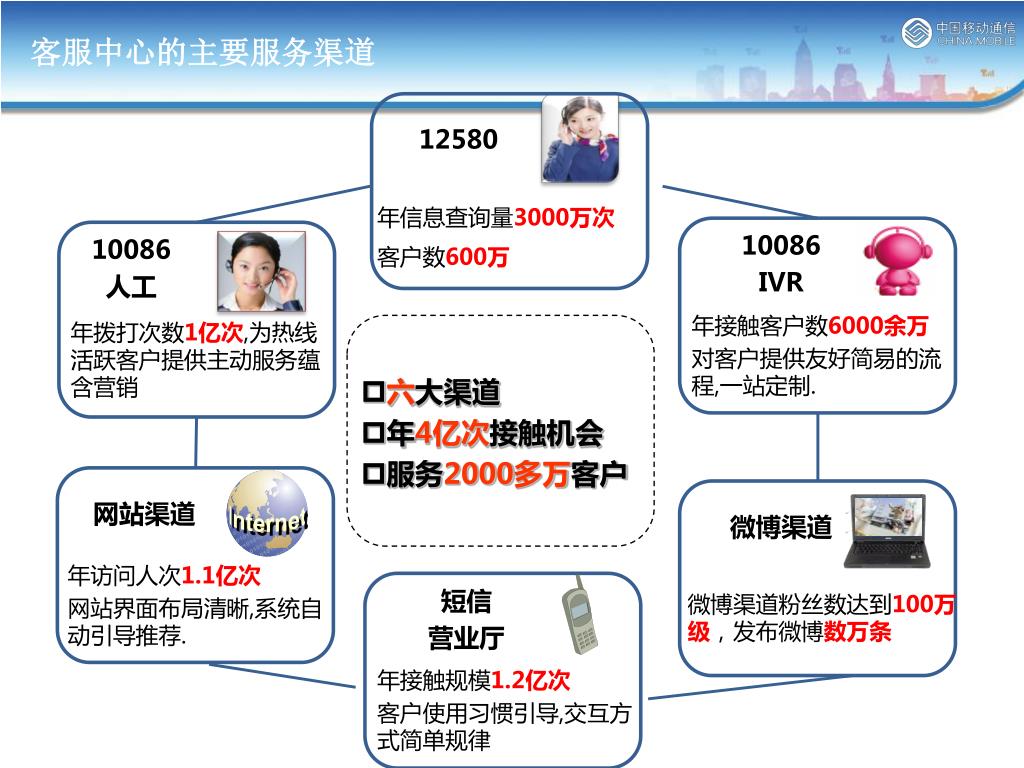 客服中心的主要服务渠道

中国移动通信
CHINA MOBILE

12580

年信息查询量3000万次
客户数600万

10086
人工

年拨打次数1亿次,为热线活跃客户提供主动服务蕴含营销

10086
IVR

年接触客户数6000余万
对客户提供友好简易的流程,一站定制.

□六大渠道
□年4亿次接触机会
□服务2000多万客户

网站渠道

Internet

年访问人次1.1亿次
网站界面布局清晰,系统自动引导推荐.

微博渠道

微博渠道粉丝数达到100万级，发布微博数万条

短信
营业厅

年接触规模1.2亿次
客户使用习惯引导,交互方式简单规律